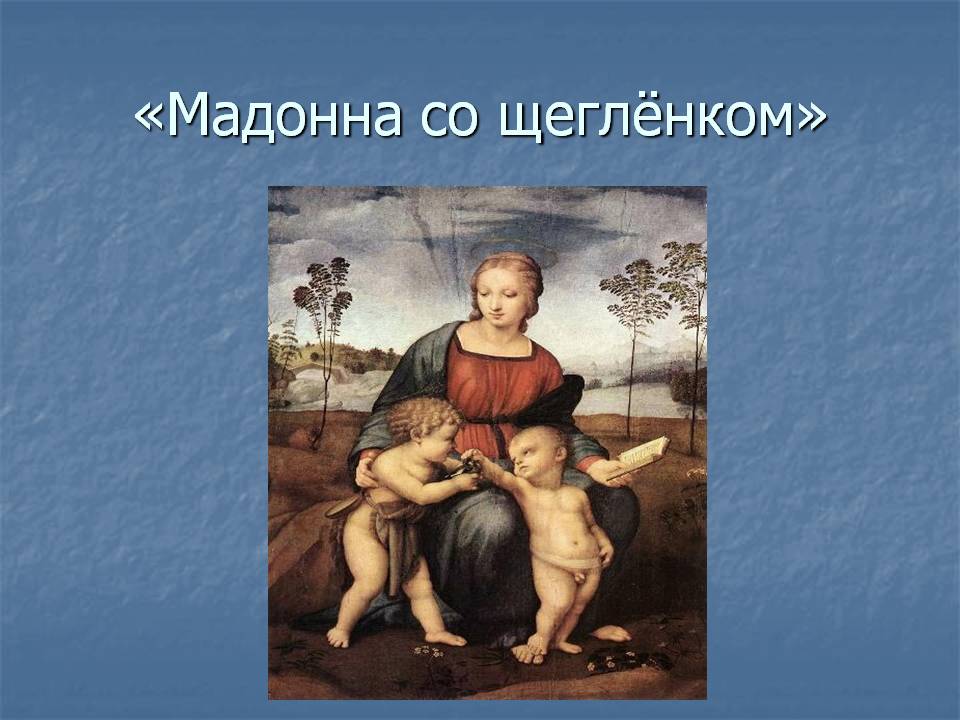 «Мадонна со щеглёнком»